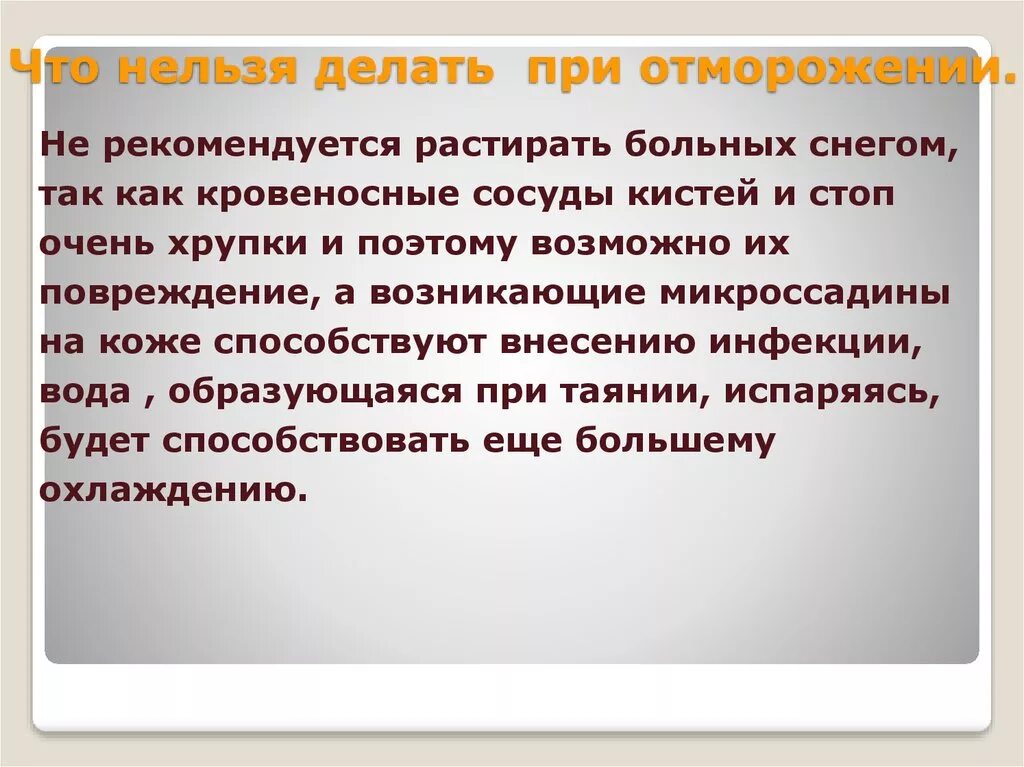 Что нельзя делать  при отморожении.

Не рекомендуется растирать больных снегом, так как кровеносные сосуды кистей и стоп очень хрупки и поэтому возможно их повреждение, а возникающие микроссадины на коже способствуют внесению инфекции, вода , образующаяся при таянии, испаряясь, будет способствовать еще большему охлаждению.